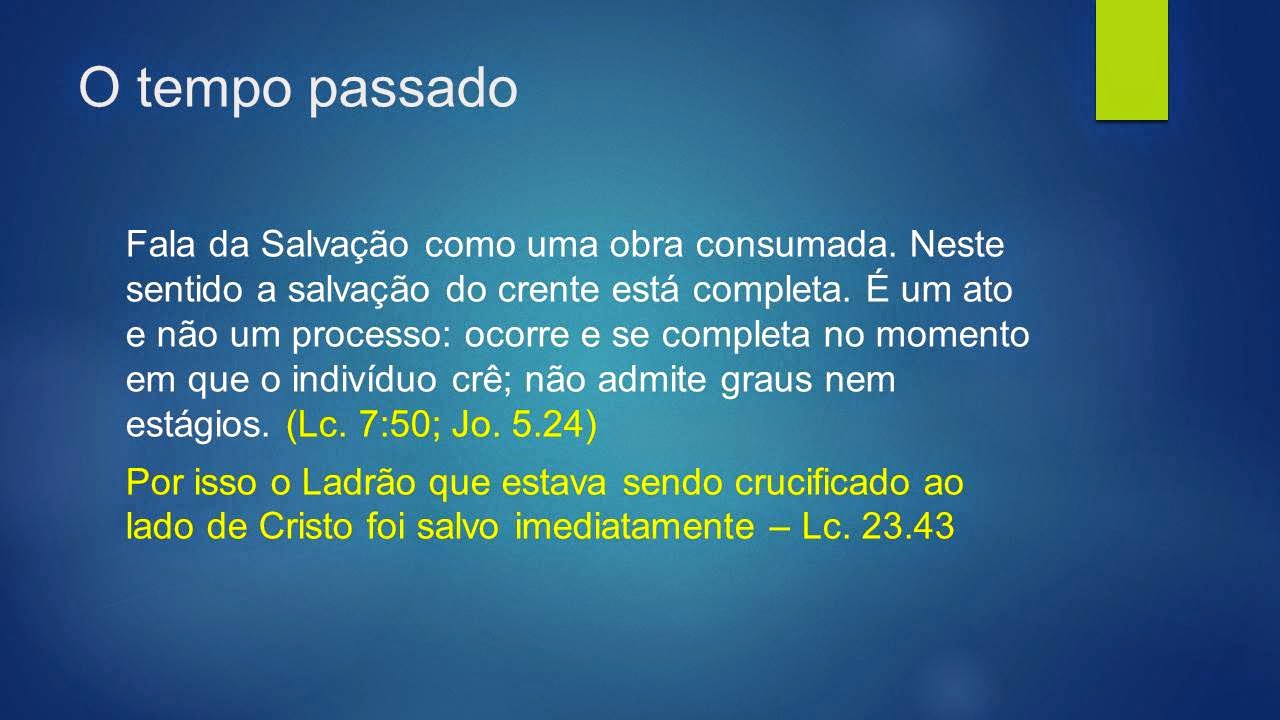 O tempo passado

Fala da Salvação como uma obra consumada. Neste sentido a salvação do crente está completa. É um ato e não um processo: ocorre e se completa no momento em que o indivíduo crê; não admite graus nem estágios. (Lc. 7:50; Jo. 5.24)

Por isso o Ladrão que estava sendo crucificado ao lado de Cristo foi salvo imediatamente – Lc. 23.43